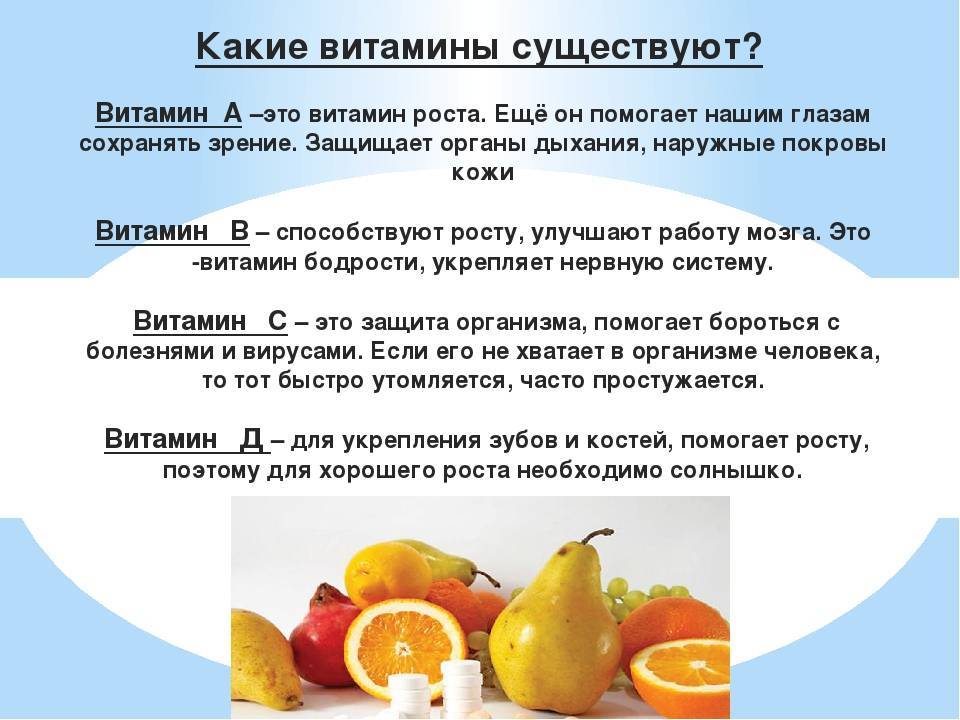 Какие витамины существуют?

Витамин А –это витамин роста. Ещё он помогает нашим глазам сохранять зрение. Защищает органы дыхания, наружные покровы кожи

Витамин В – способствуют росту, улучшают работу мозга. Это -витамин бодрости, укрепляет нервную систему.

Витамин С – это защита организма, помогает бороться с болезнями и вирусами. Если его не хватает в организме человека, то тот быстро утомляется, часто простужается.

Витамин Д – для укрепления зубов и костей, помогает росту, поэтому для хорошего роста необходимо солнышко.